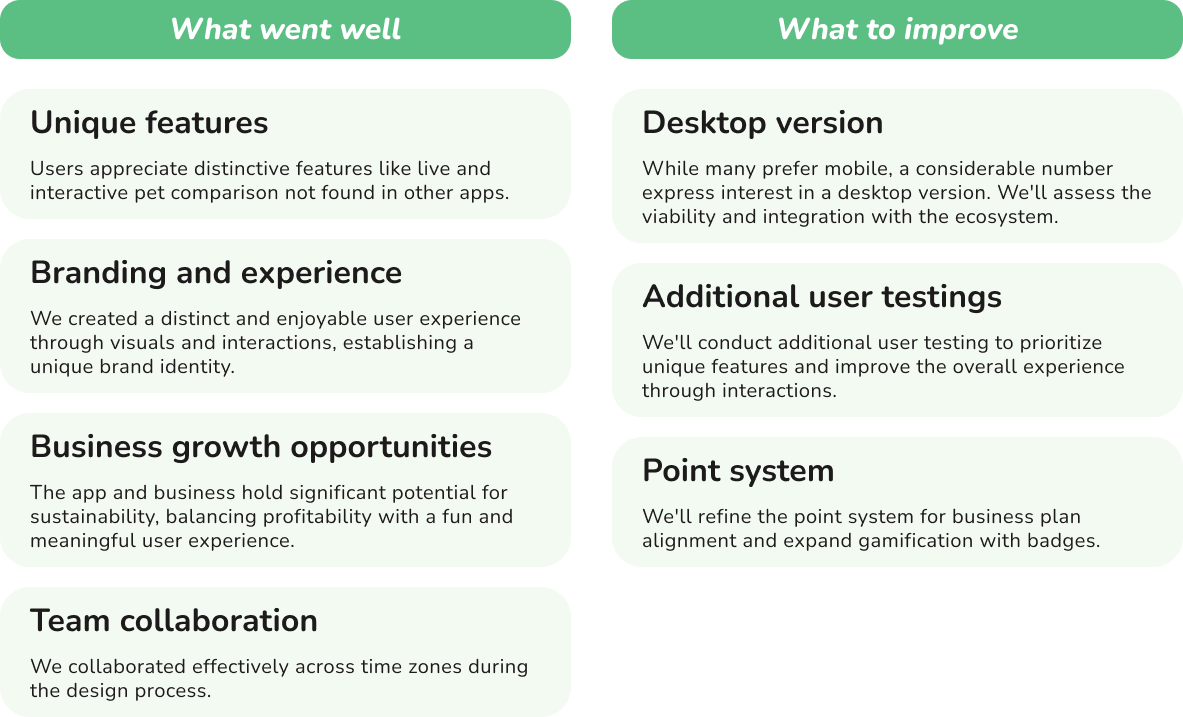 What went well

Unique features

Users appreciate distinctive features like live and interactive pet comparison not found in other apps.

Branding and experience

We created a distinct and enjoyable user experience through visuals and interactions, establishing a unique brand identity.

Business growth opportunities

The app and business hold significant potential for sustainability, balancing profitability with a fun and meaningful user experience.

Team collaboration

We collaborated effectively across time zones during the design process.

What to improve

Desktop version

While many prefer mobile, a considerable number express interest in a desktop version. We'll assess the viability and integration with the ecosystem.

Additional user testings

We'll conduct additional user testing to prioritize unique features and improve the overall experience through interactions.

Point system

We'll refine the point system for business plan alignment and expand gamification with badges.